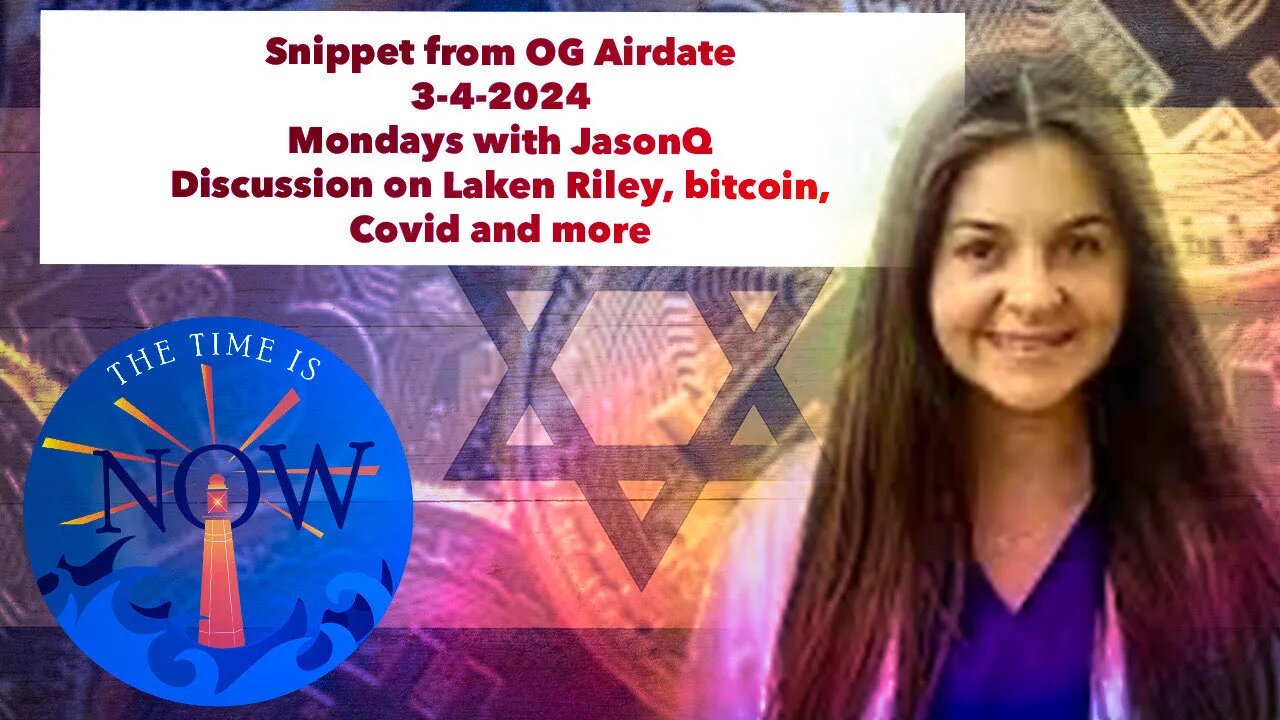 Snippet from OG Airdate
3-4-2024
Mondays with JasonQ
Discussion on Laken Riley, bitcoin, Covid and more

THE TIME IS
NOW